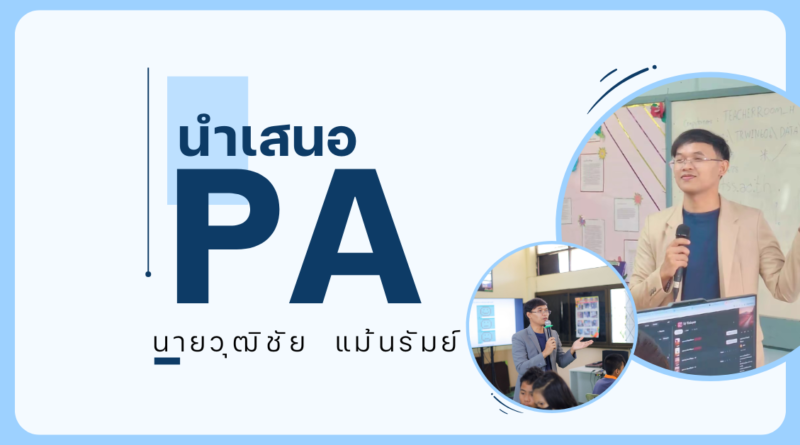 นำเสนอ
PA
นายวุฒิชัย แม้นรัมย์